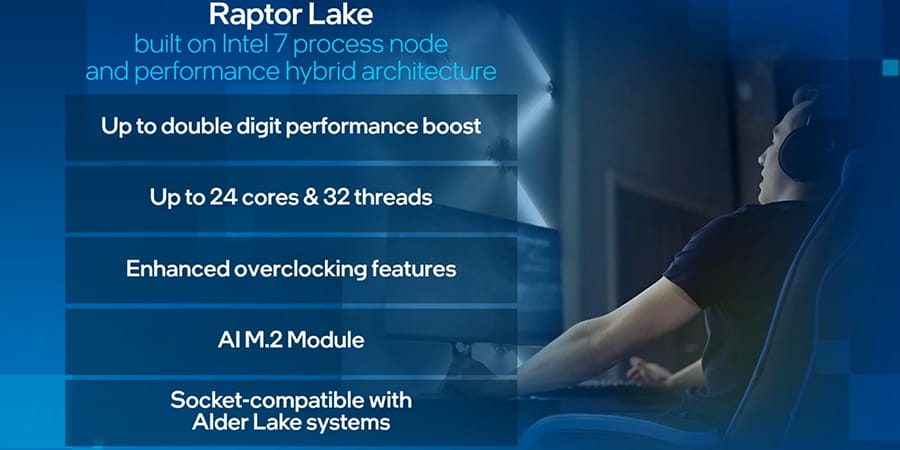 Raptor Lake
built on Intel 7 process node and performance hybrid architecture

Up to double digit performance boost

Up to 24 cores & 32 threads

Enhanced overclocking features

AI M.2 Module

Socket-compatible with Alder Lake systems